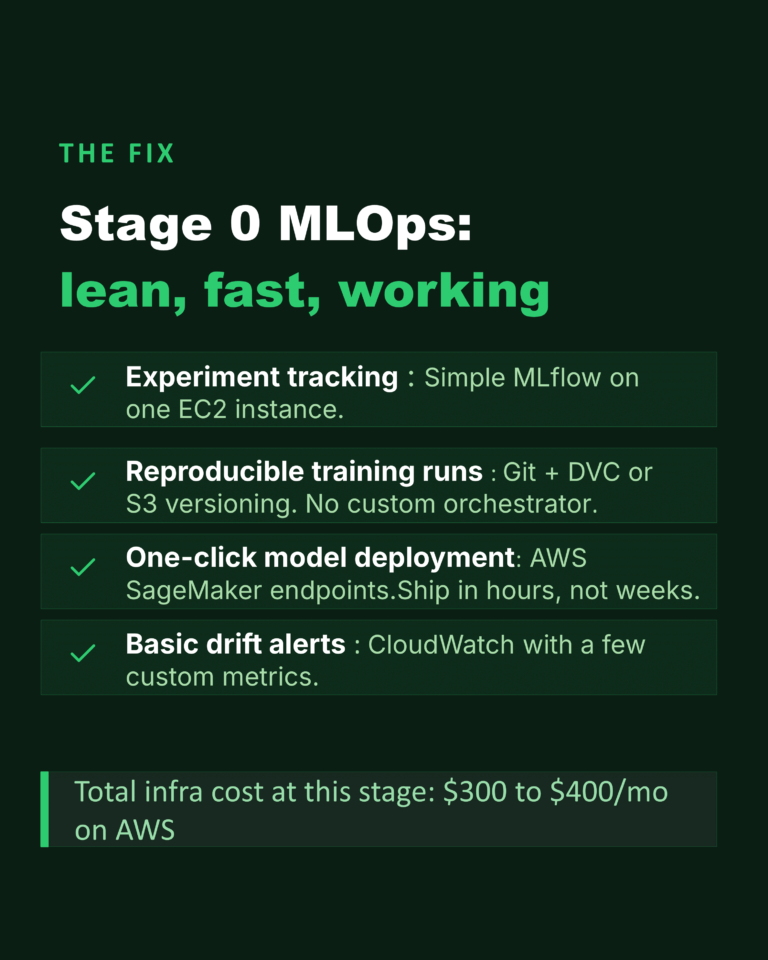 THE FIX

Stage 0 MLOps:
lean, fast, working

✓ Experiment tracking : Simple MLflow on one EC2 instance.

✓ Reproducible training runs : Git + DVC or S3 versioning. No custom orchestrator.

✓ One-click model deployment: AWS SageMaker endpoints.Ship in hours, not weeks.

✓ Basic drift alerts : CloudWatch with a few custom metrics.

Total infra cost at this stage: \$300 to \$400/mo on AWS